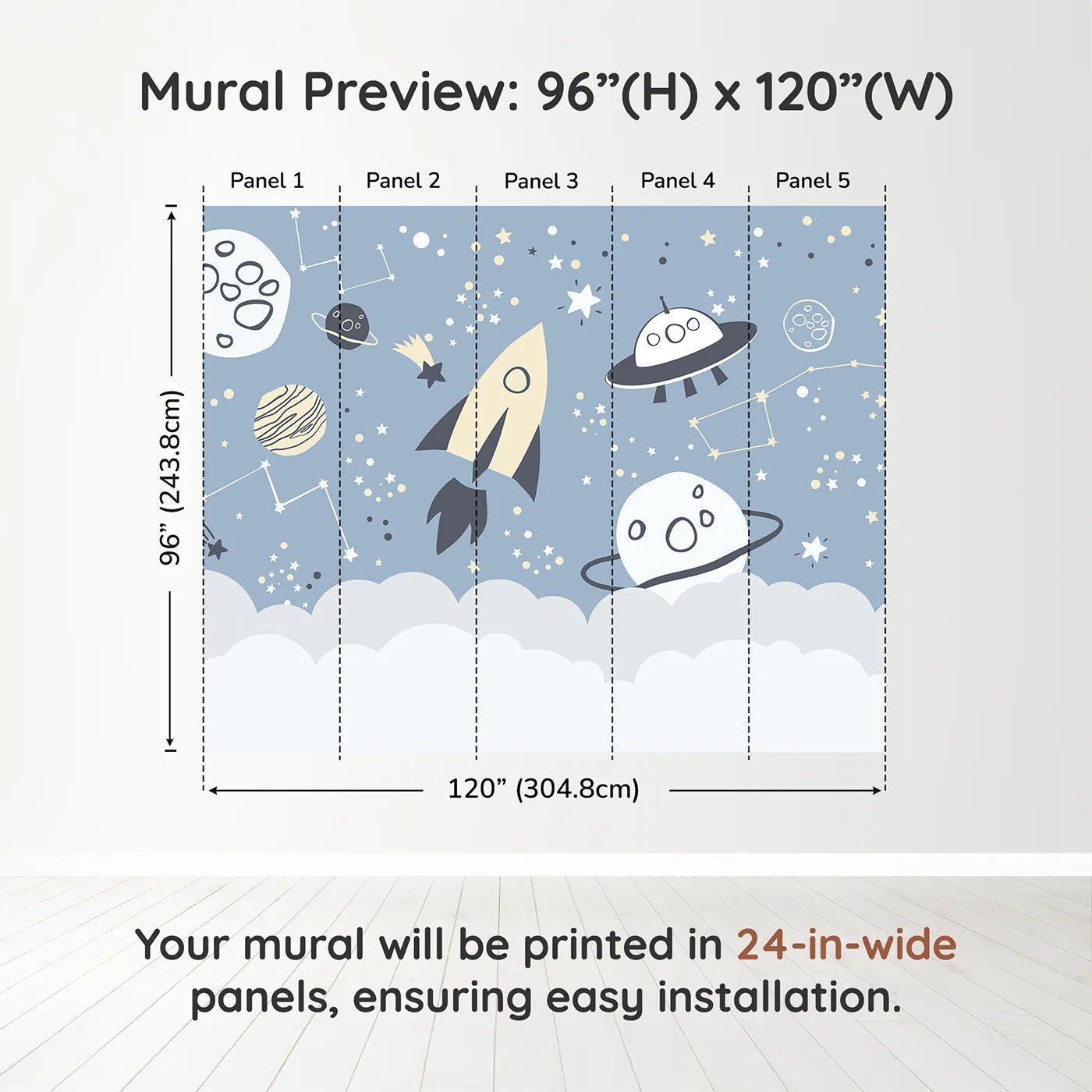 Mural Preview: 96”(H) x 120”(W)

Panel 1
Panel 2
Panel 3
Panel 4
Panel 5

96” (243.8cm)

120” (304.8cm)

Your mural will be printed in 24-in-wide panels, ensuring easy installation.